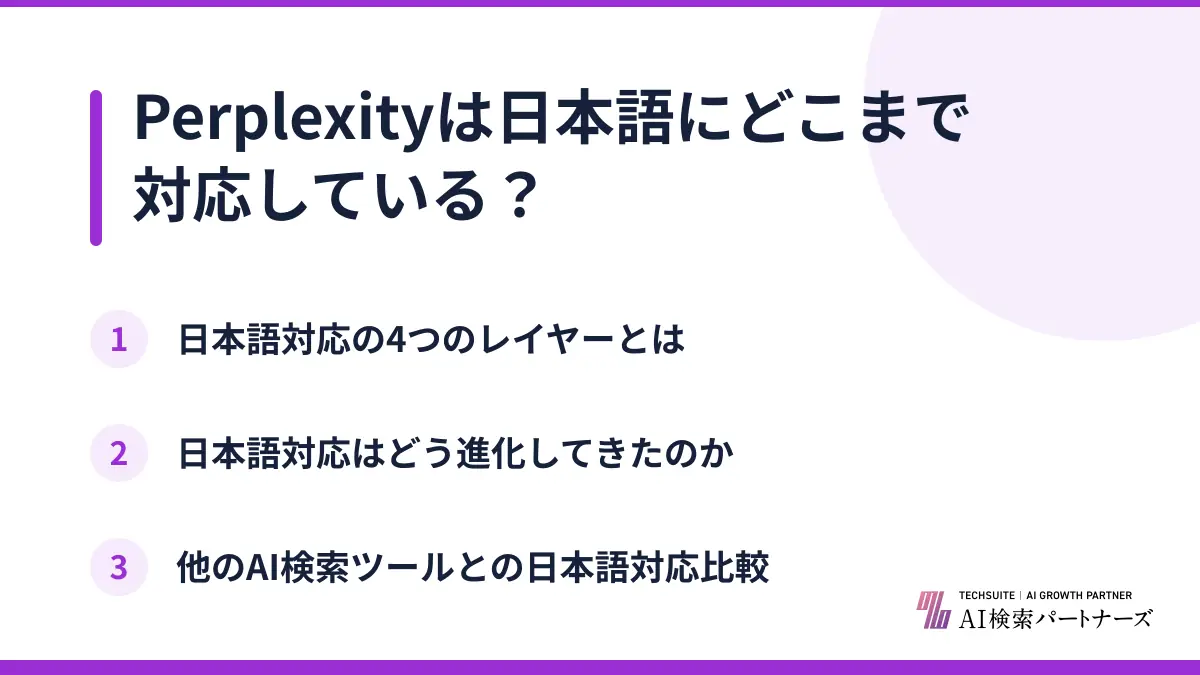 Perplexityは日本語にどこまで対応している？

1 日本語対応の4つのレイヤーとは

2 日本語対応はどう進化してきたのか

3 他のAI検索ツールとの日本語対応比較

TECHSUITE | AI GROWTH PARTNER
AI検索パートナーズ